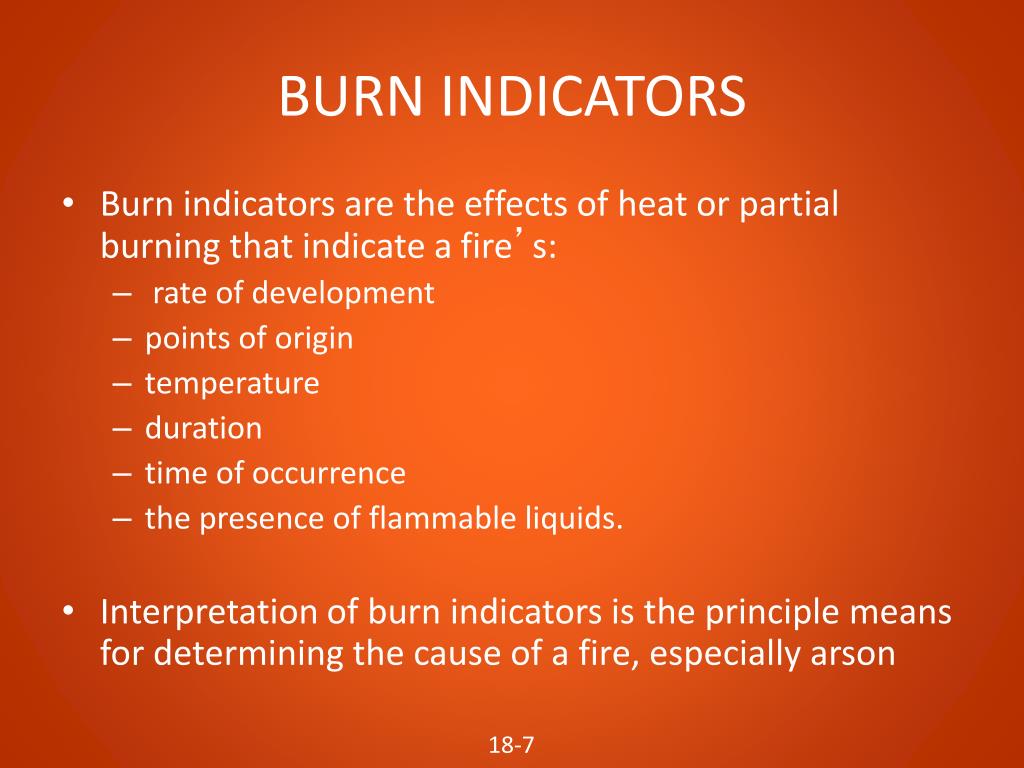 BURN INDICATORS

• Burn indicators are the effects of heat or partial burning that indicate a fire’s:
– rate of development
– points of origin
– temperature
– duration
– time of occurrence
– the presence of flammable liquids.

• Interpretation of burn indicators is the principle means for determining the cause of a fire, especially arson

18-7